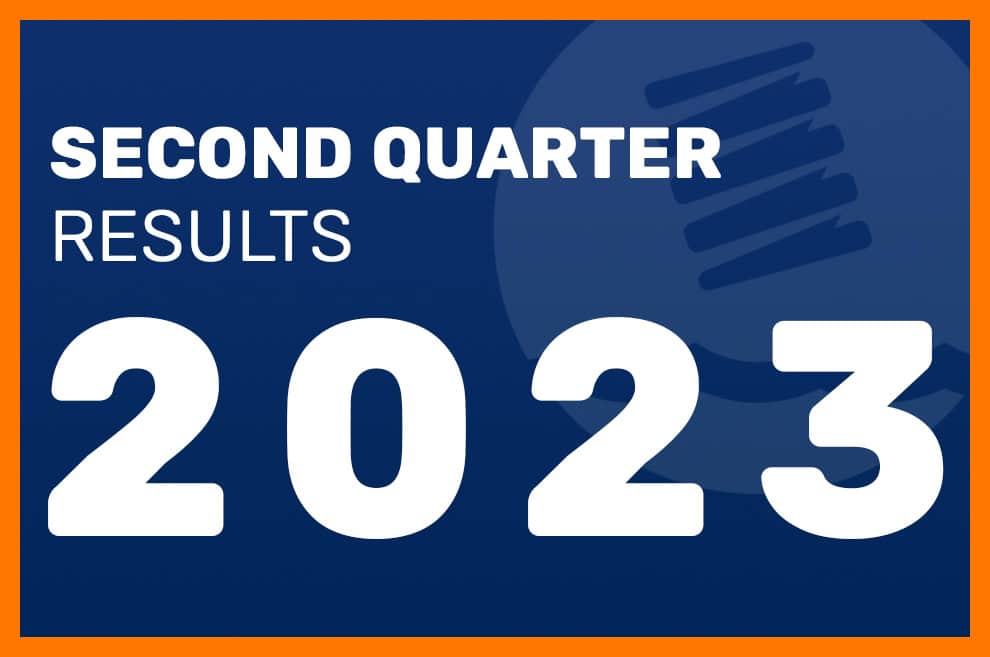 SECOND QUARTER
RESULTS
2023